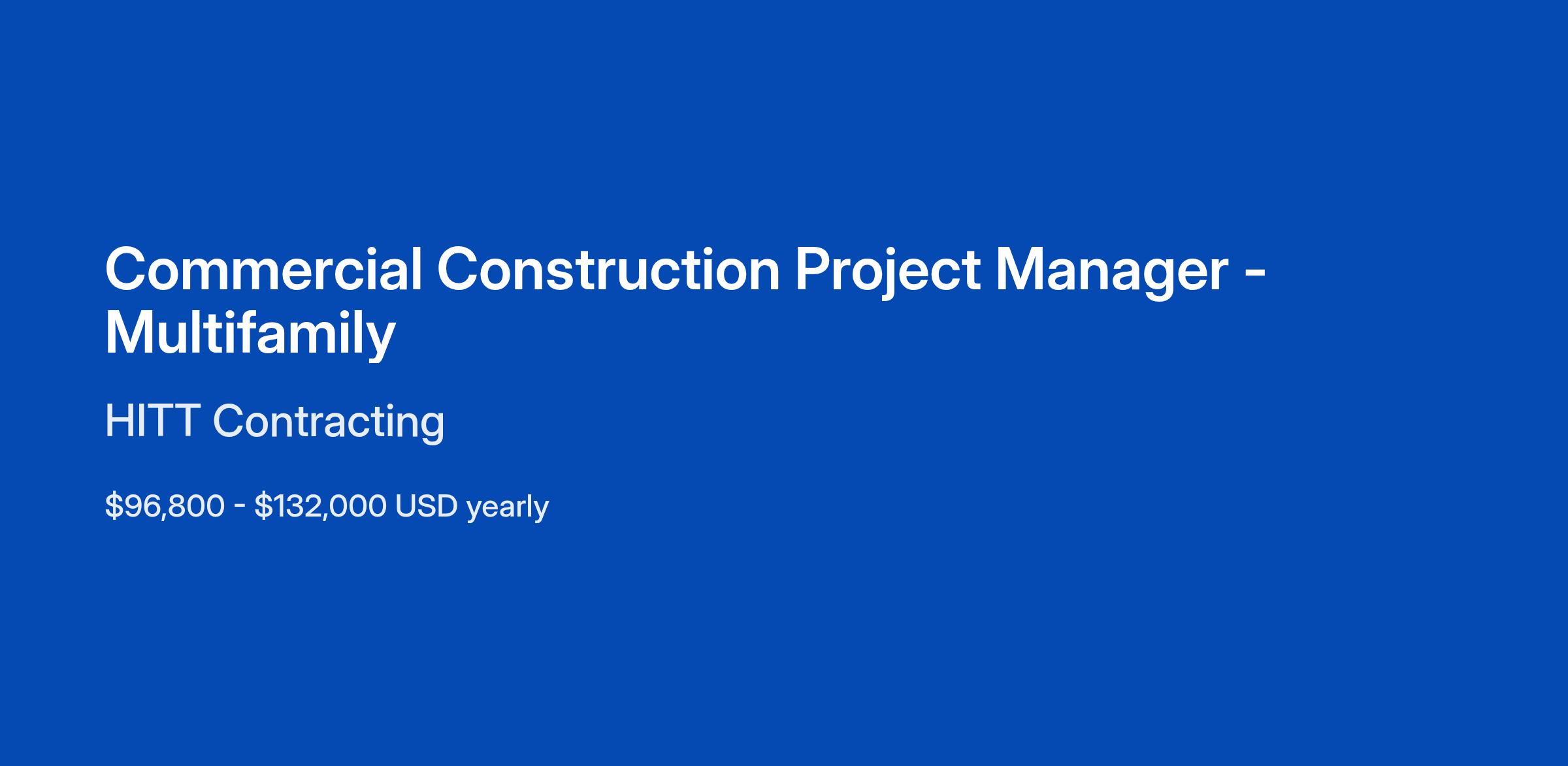 Commercial Construction Project Manager - Multifamily

HITT Contracting

\$96,800 - \$132,000 USD yearly